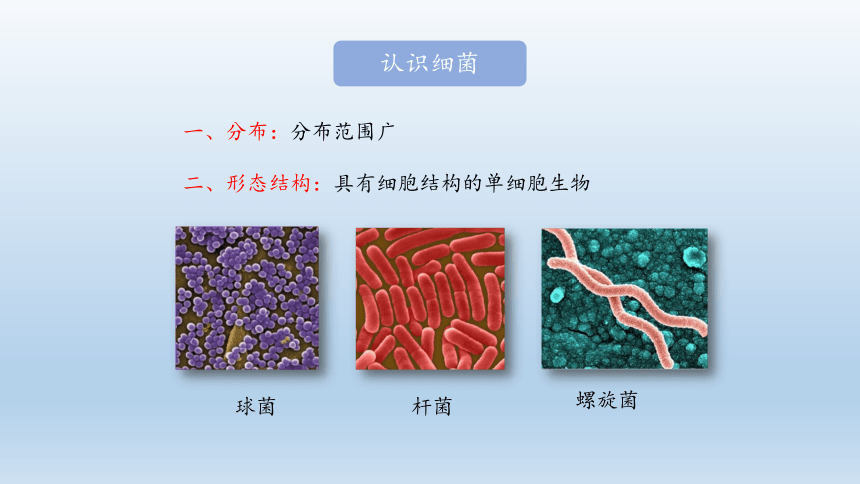 认识细菌

一、分布：分布范围广

二、形态结构：具有细胞结构的单细胞生物

球菌

杆菌

螺旋菌